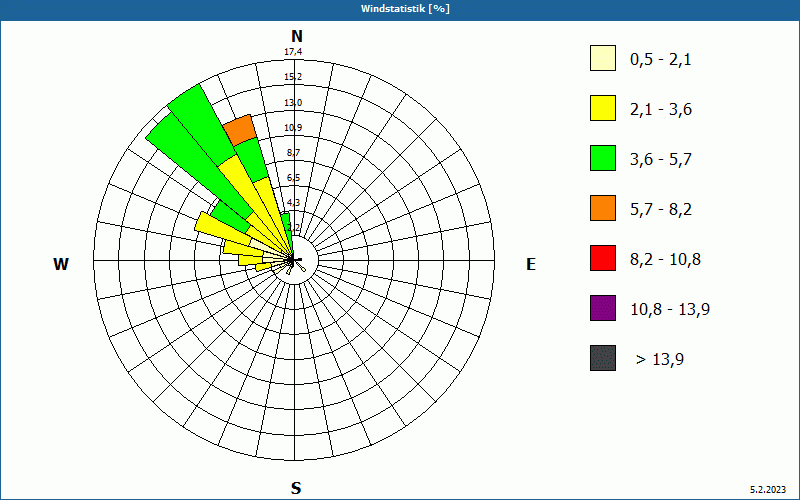 Windstatistik [%]

N

17,4
15,2
13,0
10,9
8,7
6,5
4,3
2,2

W

E

S

0,5 - 2,1

2,1 - 3,6

3,6 - 5,7

5,7 - 8,2

8,2 - 10,8

10,8 - 13,9

> 13,9

5.2.2023